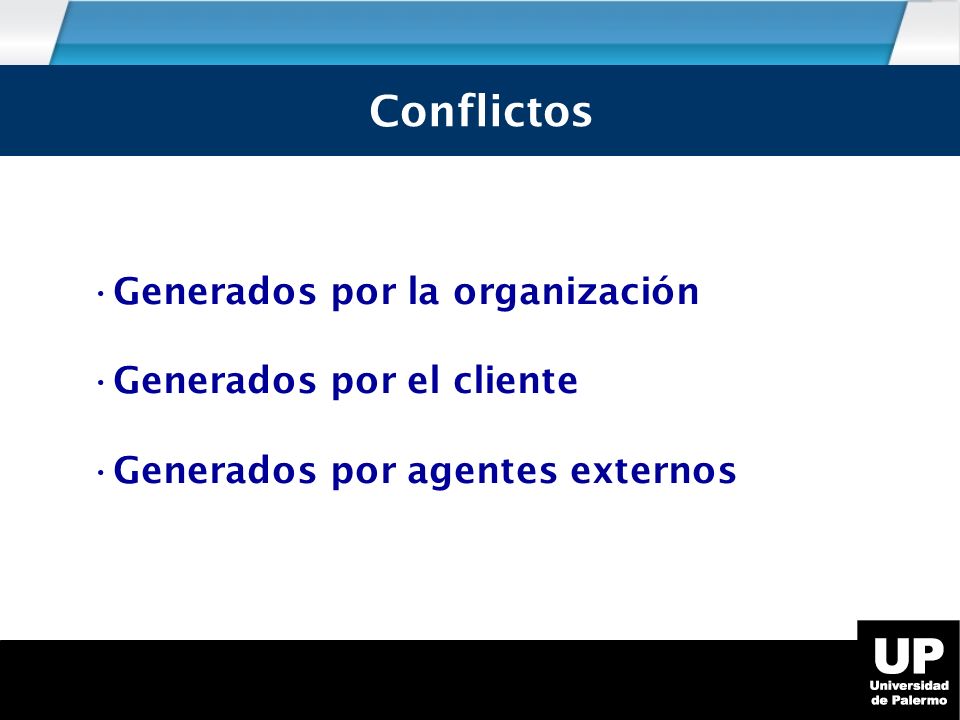 Conflictos

· Generados por la organización

· Generados por el cliente

· Generados por agentes externos

UP
Universidad de Palermo